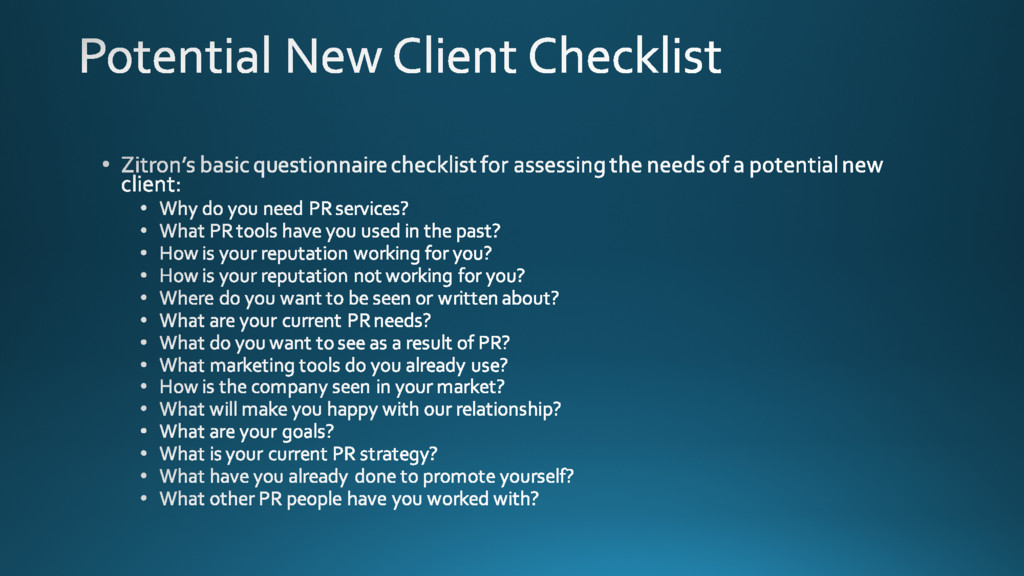 Potential New Client Checklist

• Zitron's basic questionnaire checklist for assessing the needs of a potential new client:
  • Why do you need PR services?
  • What PR tools have you used in the past?
  • How is your reputation working for you?
  • How is your reputation not working for you?
  • Where do you want to be seen or written about?
  • What are your current PR needs?
  • What do you want to see as a result of PR?
  • What marketing tools do you already use?
  • How is the company seen in your market?
  • What will make you happy with our relationship?
  • What are your goals?
  • What is your current PR strategy?
  • What have you already done to promote yourself?
  • What other PR people have you worked with?